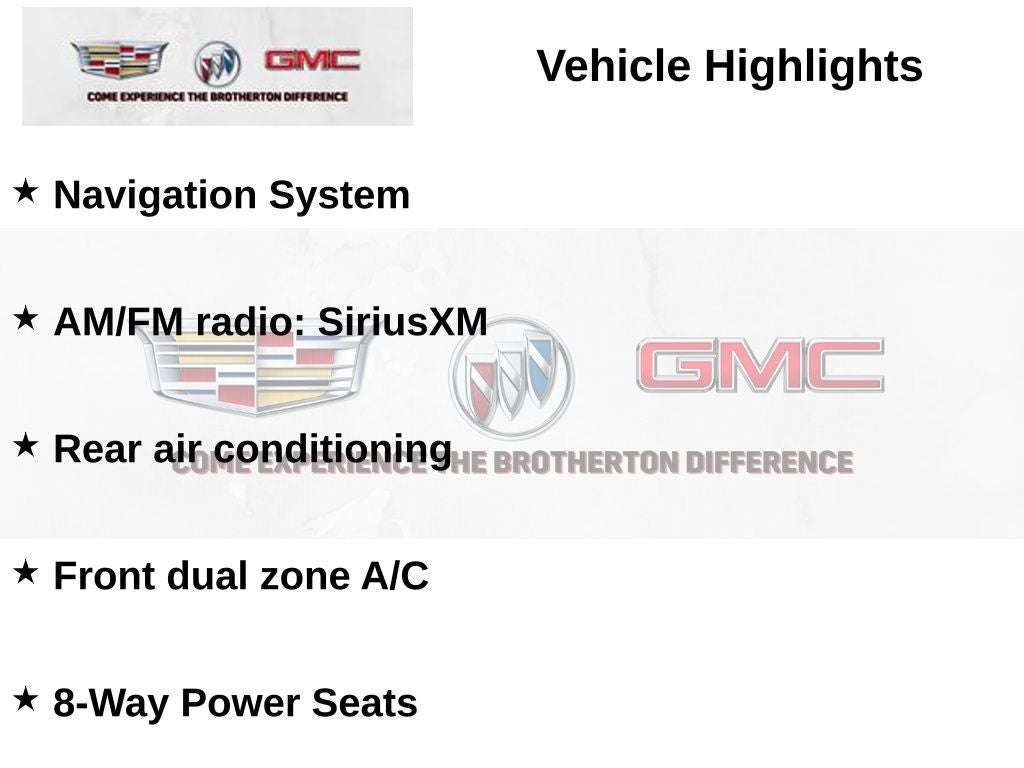 GMC
COME EXPERIENCE THE BROTHERTON DIFFERENCE

Vehicle Highlights

★ Navigation System

★ AM/FM radio: SiriusXM

★ Rear air conditioning

★ Front dual zone A/C

★ 8-Way Power Seats

GMC
COME EXPERIENCE THE BROTHERTON DIFFERENCE